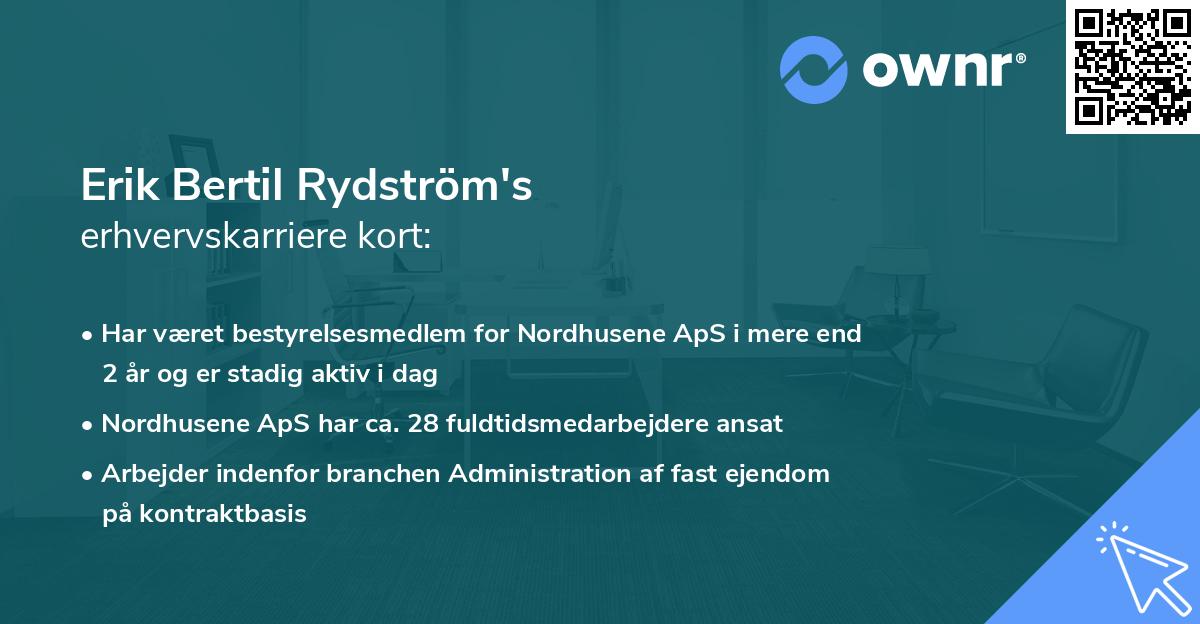 ownr®

Erik Bertil Rydström's
erhvervskarriere kort:

• Har været bestyrelsesmedlem for Nordhusene ApS i mere end 2 år og er stadig aktiv i dag

• Nordhusene ApS har ca. 28 fuldtidsmedarbejdere ansat

• Arbejder indenfor branchen Administration af fast ejendom på kontraktbasis